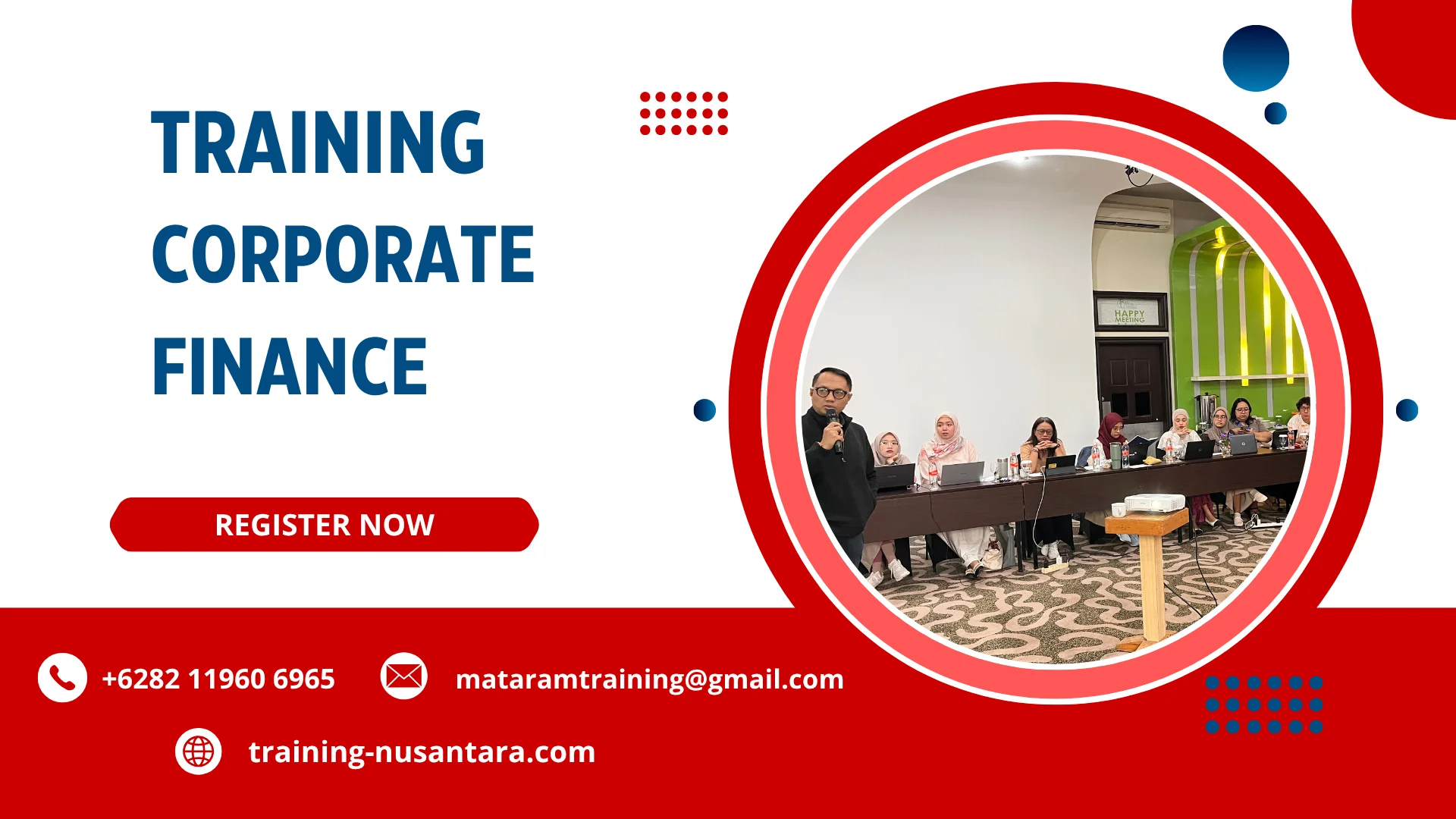 TRAINING
CORPORATE
FINANCE

REGISTER NOW

HAPPY MEETING

+6282 11960 6965

mataramtraining@gmail.com

training-nusantara.com